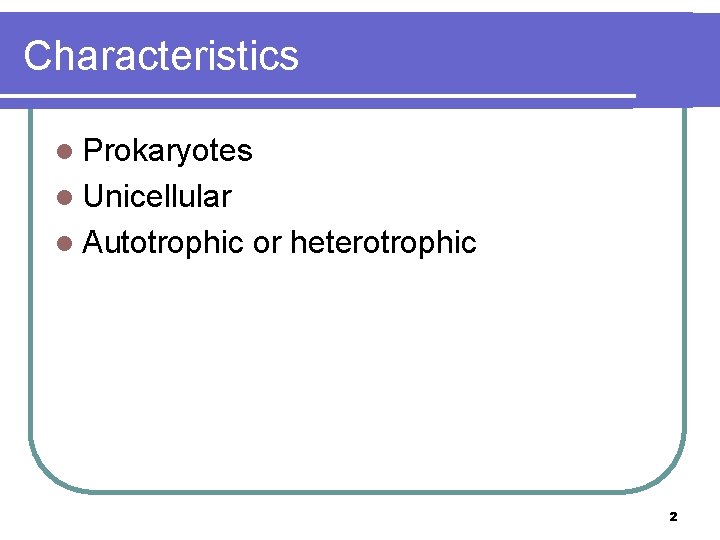 Characteristics

- Prokaryotes
- Unicellular
- Autotrophic or heterotrophic

2